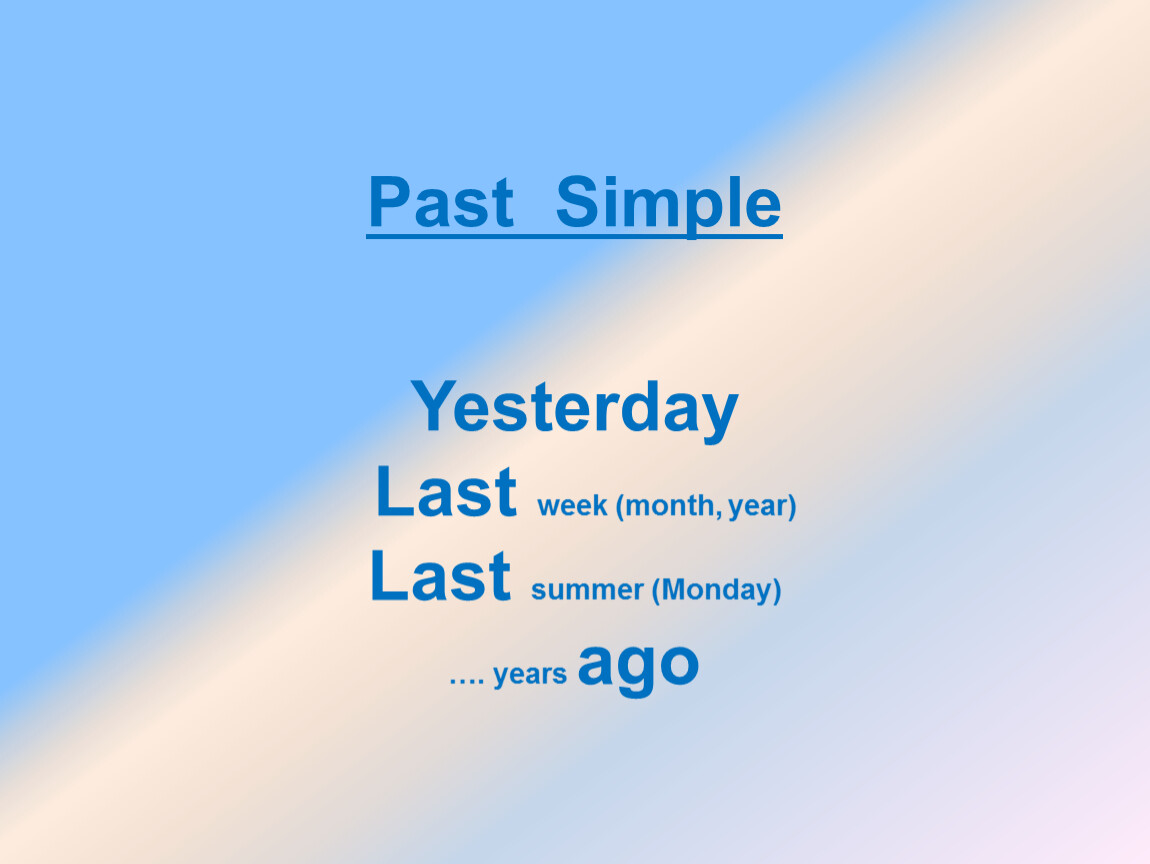 Past Simple

Yesterday
Last week (month, year)
Last summer (Monday)
…. years ago